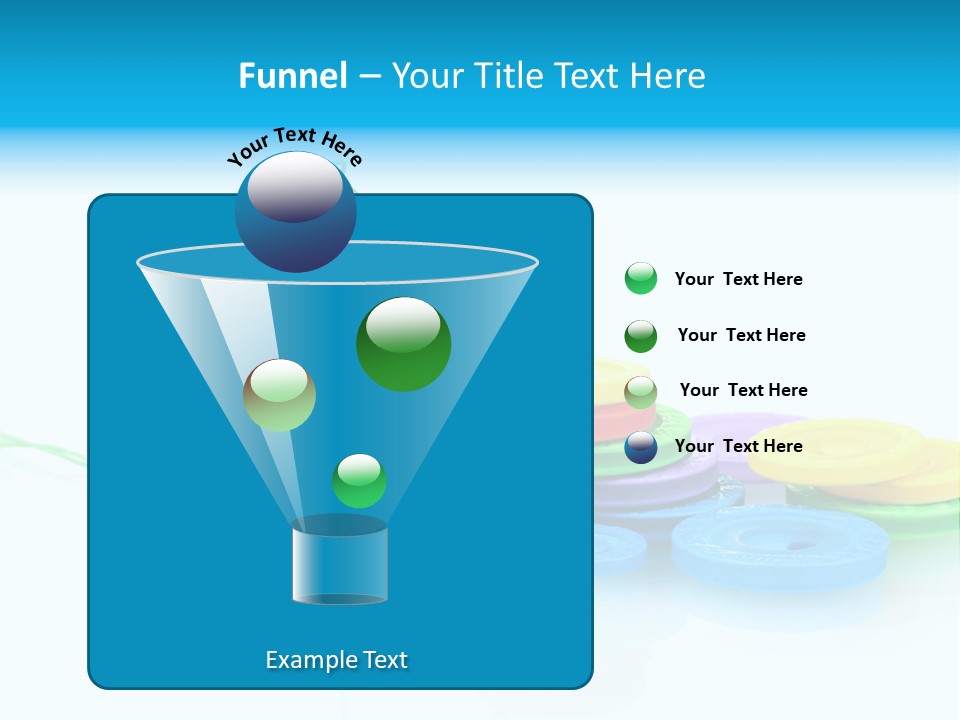 Funnel – Your Title Text Here

Your Text Here

Your Text Here

Your Text Here

Your Text Here

Your Text Here

Example Text